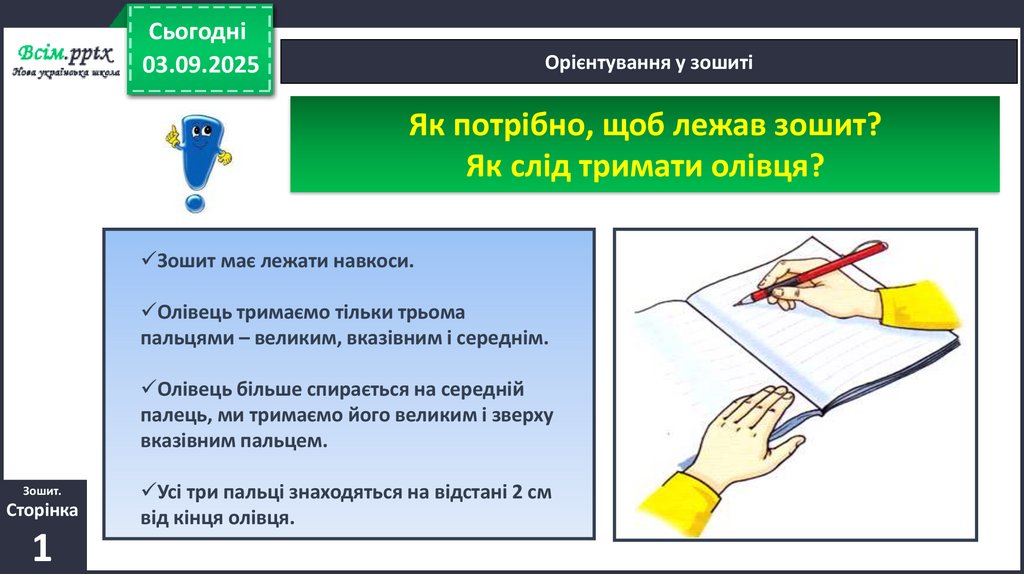 Всім.pptx
Нова українська школа

Сьогодні
03.09.2025

Орієнтування у зошиті

Як потрібно, щоб лежав зошит?
Як слід тримати олівця?

✓Зошит має лежати навкоси.

✓Олівець тримаємо тільки трьома пальцями – великим, вказівним і середнім.

✓Олівець більше спирається на середній палець, ми тримаємо його великим і зверху вказівним пальцем.

✓Усі три пальці знаходяться на відстані 2 см від кінця олівця.

Зошит.
Сторінка
1